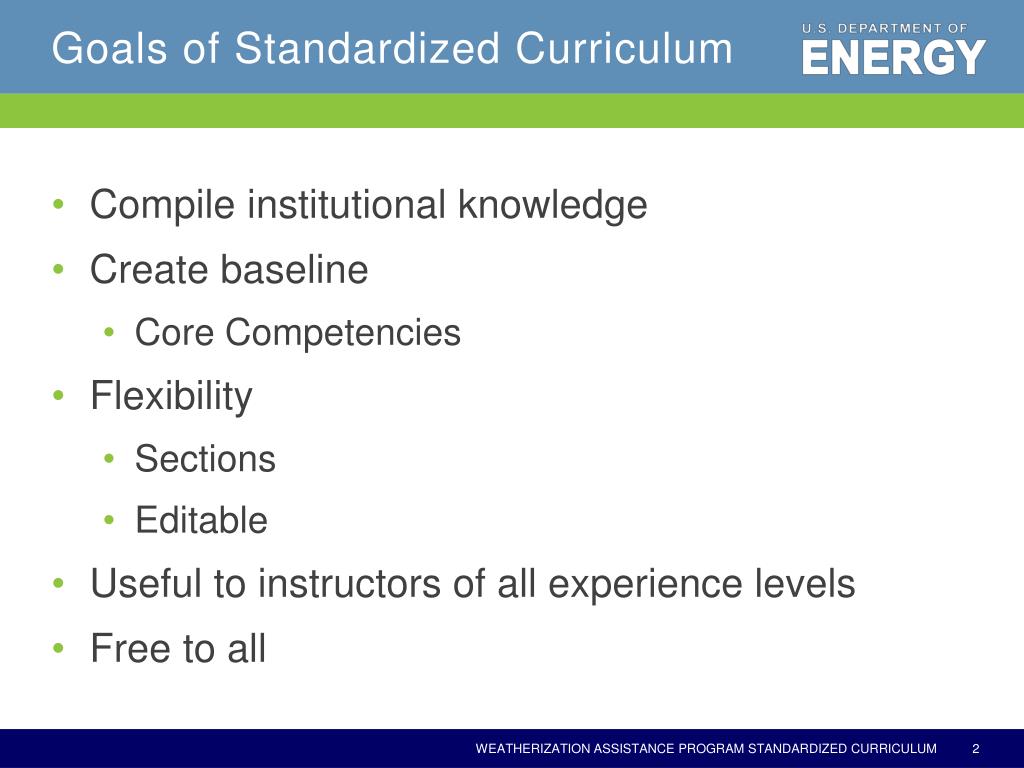 Goals of Standardized Curriculum

U.S. DEPARTMENT OF
ENERGY

• Compile institutional knowledge
• Create baseline
  • Core Competencies
• Flexibility
  • Sections
  • Editable
• Useful to instructors of all experience levels
• Free to all

WEATHERIZATION ASSISTANCE PROGRAM STANDARDIZED CURRICULUM 2